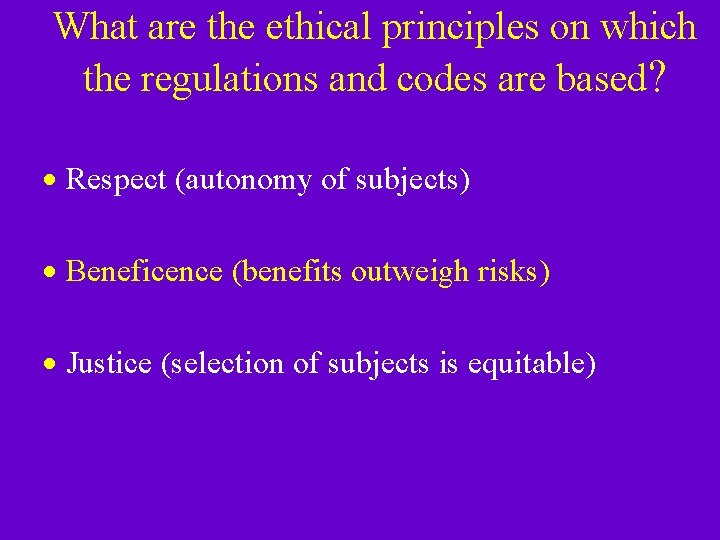 What are the ethical principles on which the regulations and codes are based?

• Respect (autonomy of subjects)

• Beneficence (benefits outweigh risks)

• Justice (selection of subjects is equitable)